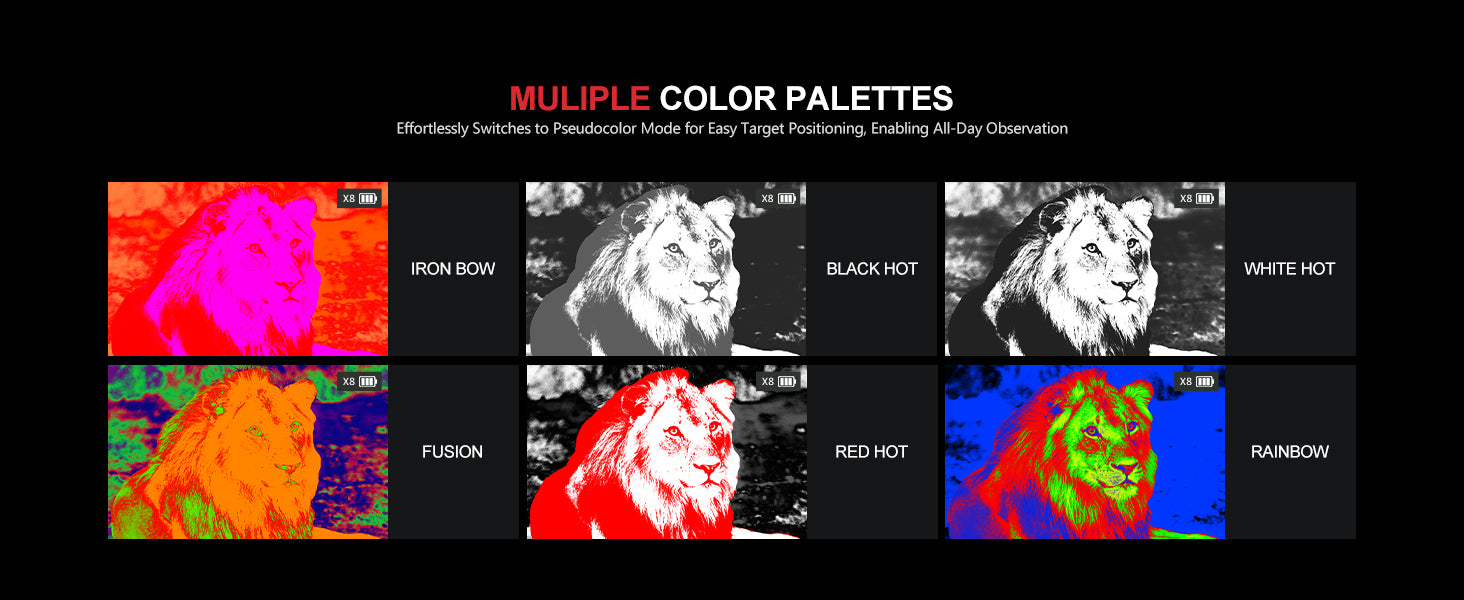 MULIPLE COLOR PALETTES
Effortlessly Switches to Pseudocolor Mode for Easy Target Positioning, Enabling All-Day Observation

X8
IRON BOW

X8
BLACK HOT

X8
WHITE HOT

X8
FUSION

X8
RED HOT

X8
RAINBOW